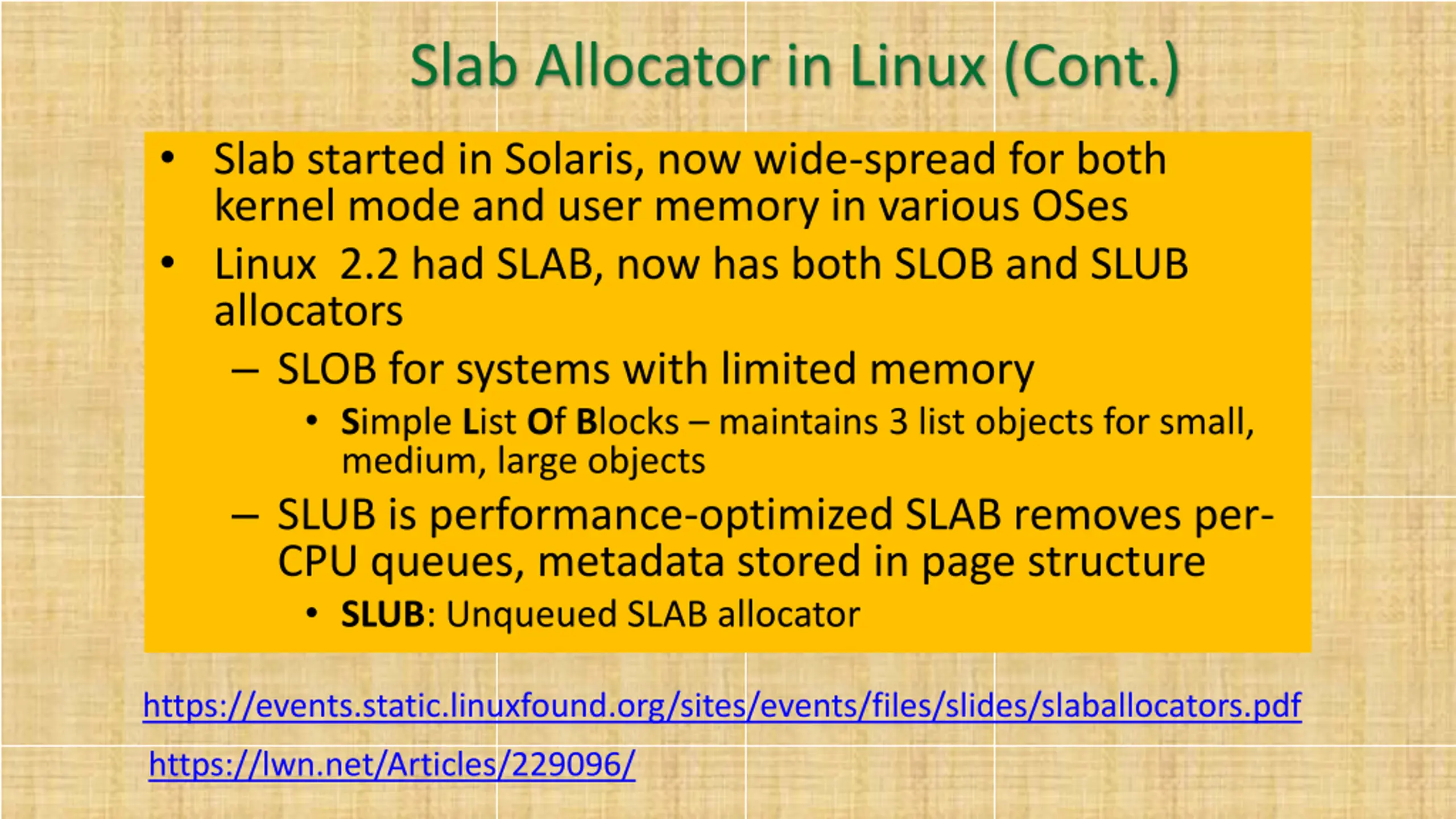 Slab Allocator in Linux (Cont.)

• Slab started in Solaris, now wide-spread for both kernel mode and user memory in various OSes
• Linux 2.2 had SLAB, now has both SLOB and SLUB allocators
– SLOB for systems with limited memory
• Simple List Of Blocks – maintains 3 list objects for small, medium, large objects
– SLUB is performance-optimized SLAB removes per-CPU queues, metadata stored in page structure
• SLUB: Unqueued SLAB allocator

https://events.static.linuxfound.org/sites/events/files/slides/slaballocators.pdf

https://lwn.net/Articles/229096/